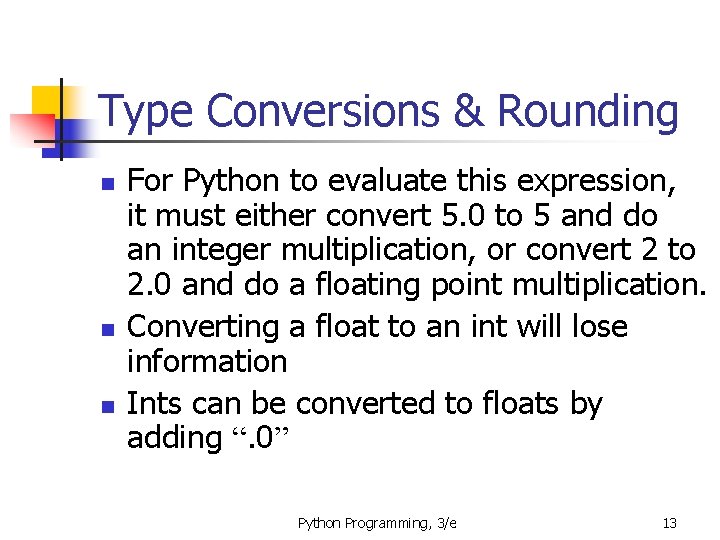 Type Conversions & Rounding

- For Python to evaluate this expression, it must either convert 5.0 to 5 and do an integer multiplication, or convert 2 to 2.0 and do a floating point multiplication.
- Converting a float to an int will lose information
- Ints can be converted to floats by adding “.0”

Python Programming, 3/e

13